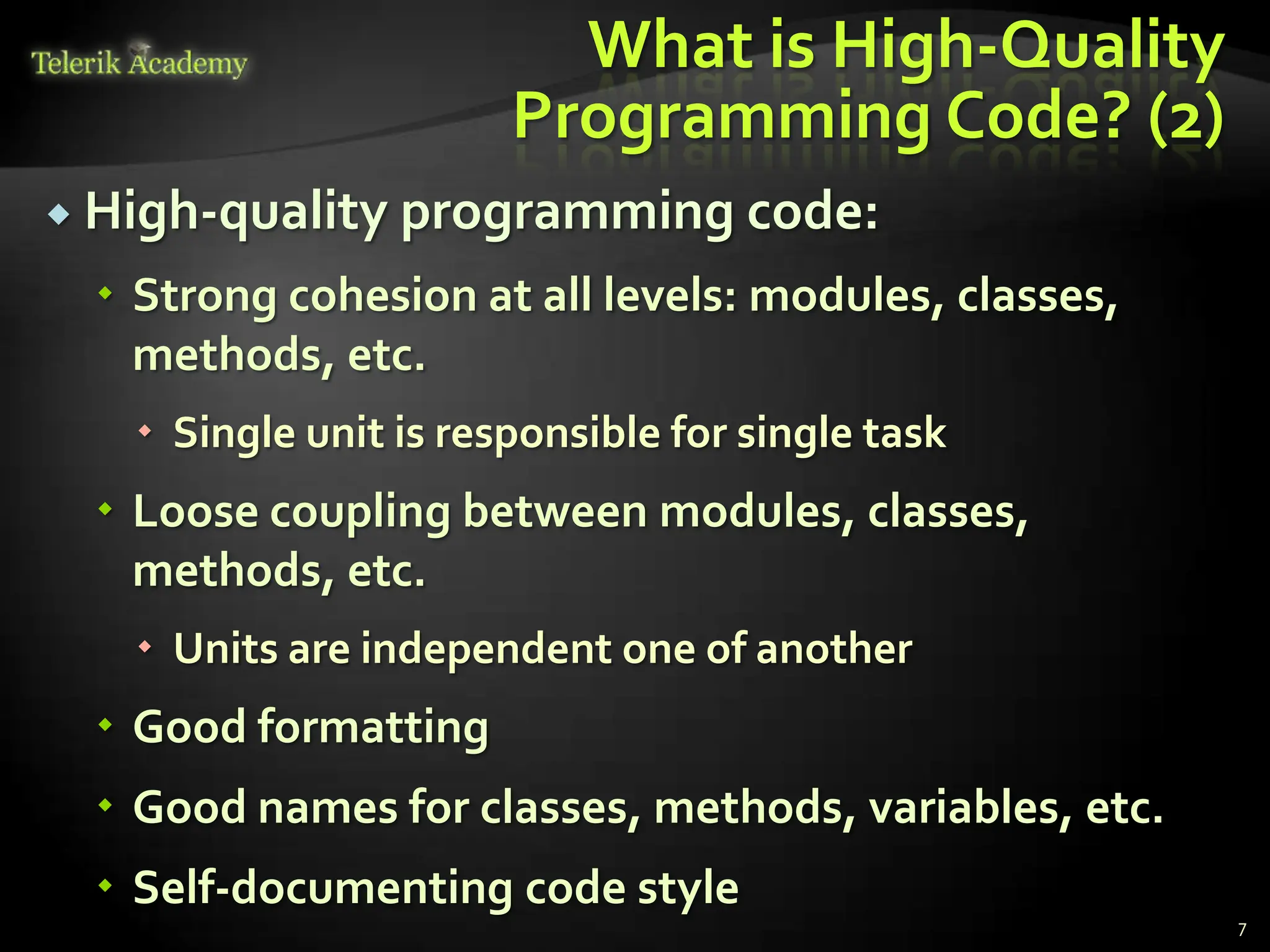 Telerik Academy

What is High-Quality Programming Code? (2)

High-quality programming code:

Strong cohesion at all levels: modules, classes, methods, etc.

Single unit is responsible for single task

Loose coupling between modules, classes, methods, etc.

Units are independent one of another

Good formatting

Good names for classes, methods, variables, etc.

Self-documenting code style

7